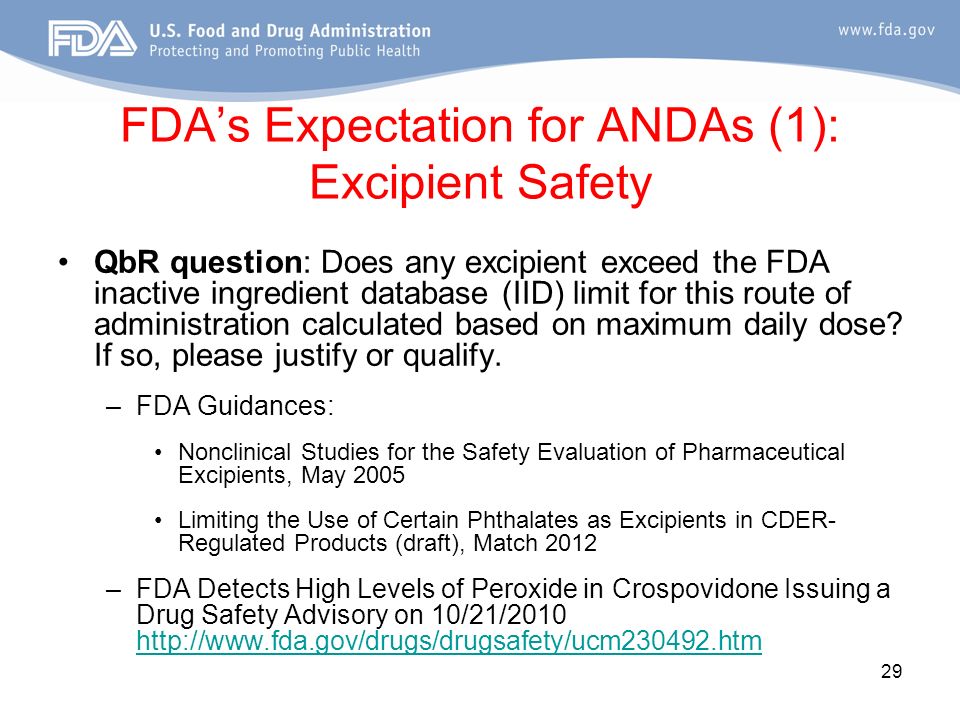 FDA U.S. Food and Drug Administration
Protecting and Promoting Public Health

www.fda.gov

FDA's Expectation for ANDAs (1): Excipient Safety

• QbR question: Does any excipient exceed the FDA inactive ingredient database (IID) limit for this route of administration calculated based on maximum daily dose? If so, please justify or qualify.

– FDA Guidances:

• Nonclinical Studies for the Safety Evaluation of Pharmaceutical Excipients, May 2005

• Limiting the Use of Certain Phthalates as Excipients in CDER-Regulated Products (draft), Match 2012

– FDA Detects High Levels of Peroxide in Crospovidone Issuing a Drug Safety Advisory on 10/21/2010 http://www.fda.gov/drugs/drugsafety/ucm230492.htm

29